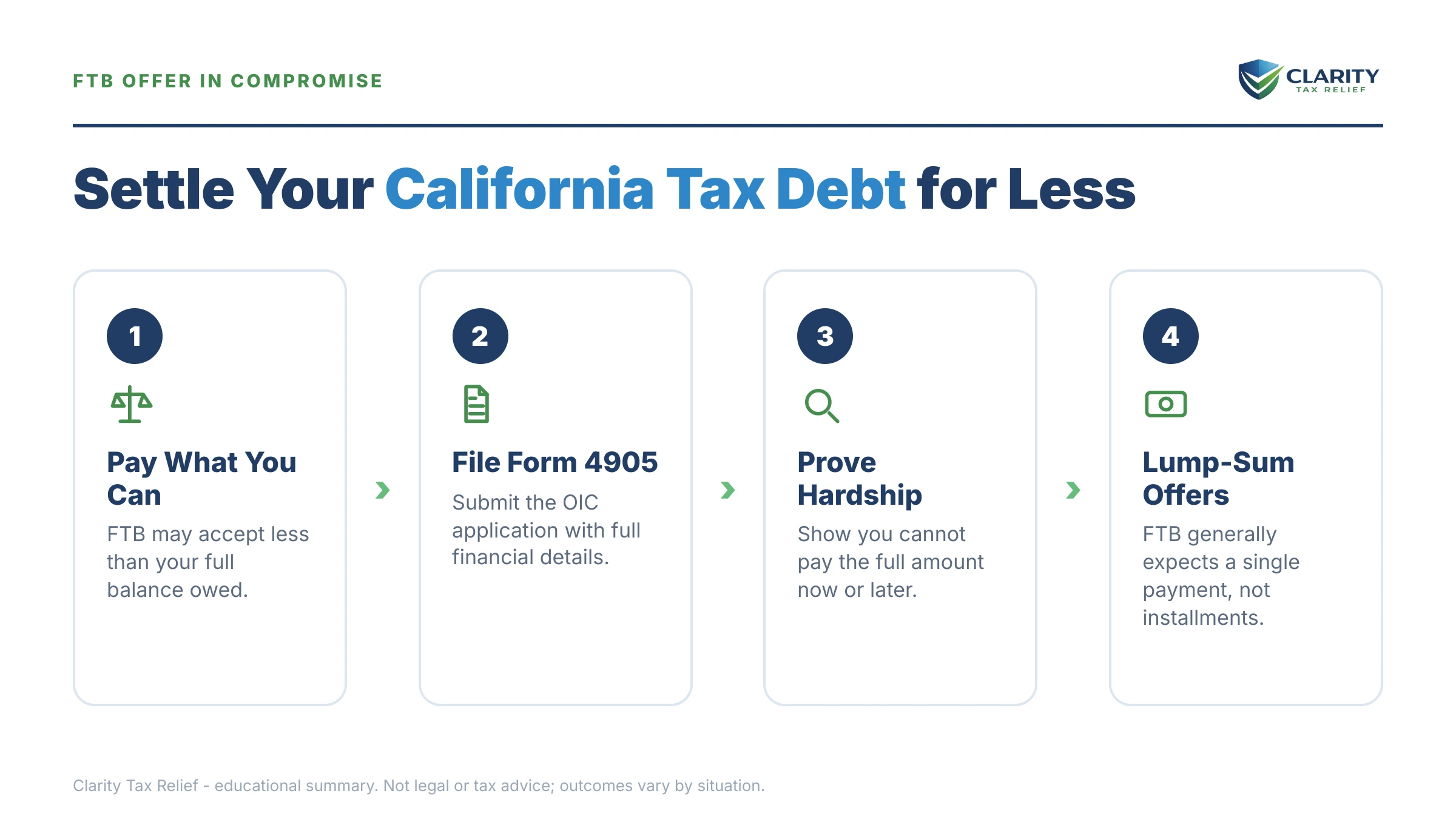 FTB OFFER IN COMPROMISE

CLARITY
TAX RELIEF

Settle Your California Tax Debt for Less

1

Pay What You Can

FTB may accept less than your full balance owed.

2

File Form 4905

Submit the OIC application with full financial details.

3

Prove Hardship

Show you cannot pay the full amount now or later.

4

Lump-Sum Offers

FTB generally expects a single payment, not installments.

Clarity Tax Relief - educational summary. Not legal or tax advice; outcomes vary by situation.